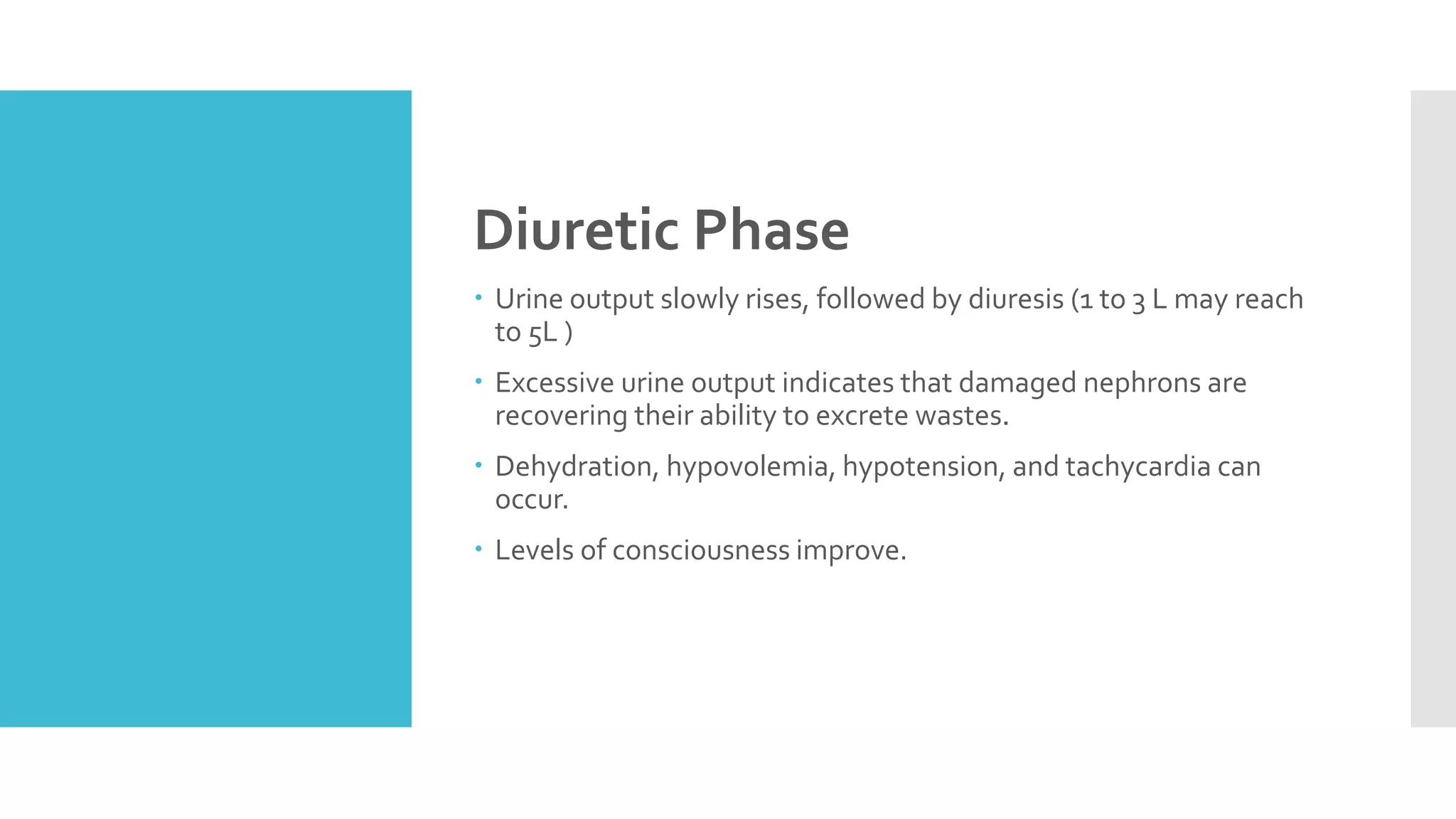 Diuretic Phase

• Urine output slowly rises, followed by diuresis (1 to 3 L may reach to 5L )

• Excessive urine output indicates that damaged nephrons are recovering their ability to excrete wastes.

• Dehydration, hypovolemia, hypotension, and tachycardia can occur.

• Levels of consciousness improve.